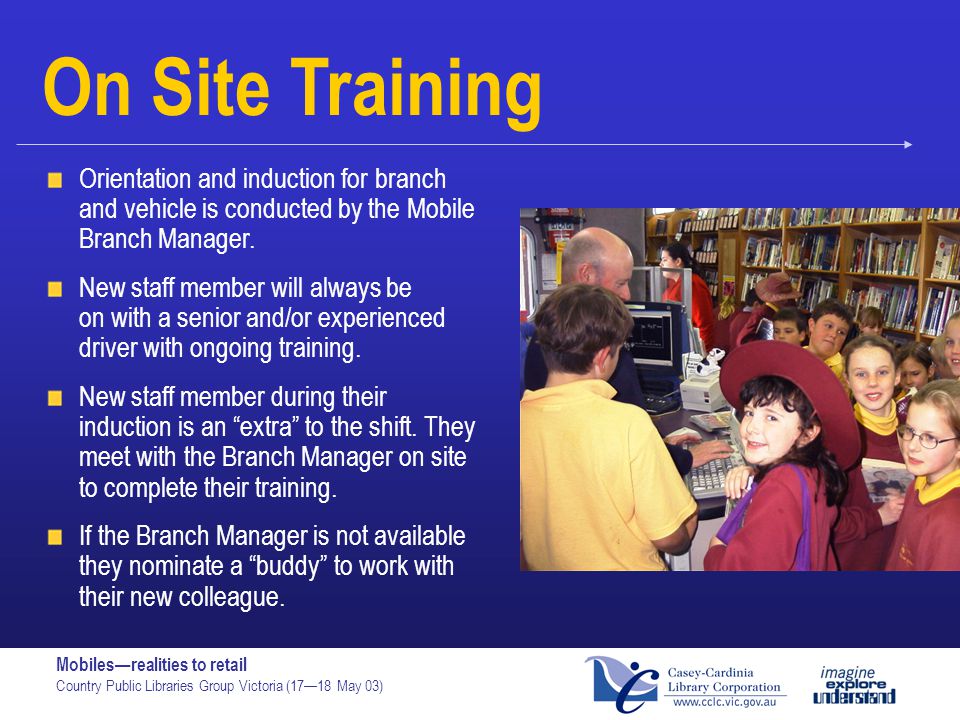 On Site Training

Orientation and induction for branch and vehicle is conducted by the Mobile Branch Manager.

New staff member will always be on with a senior and/or experienced driver with ongoing training.

New staff member during their induction is an “extra” to the shift. They meet with the Branch Manager on site to complete their training.

If the Branch Manager is not available they nominate a “buddy” to work with their new colleague.

Mobiles—realities to retail
Country Public Libraries Group Victoria (17—18 May 03)

Casey-Cardinia Library Corporation
www.cclc.vic.gov.au

imagine explore understand